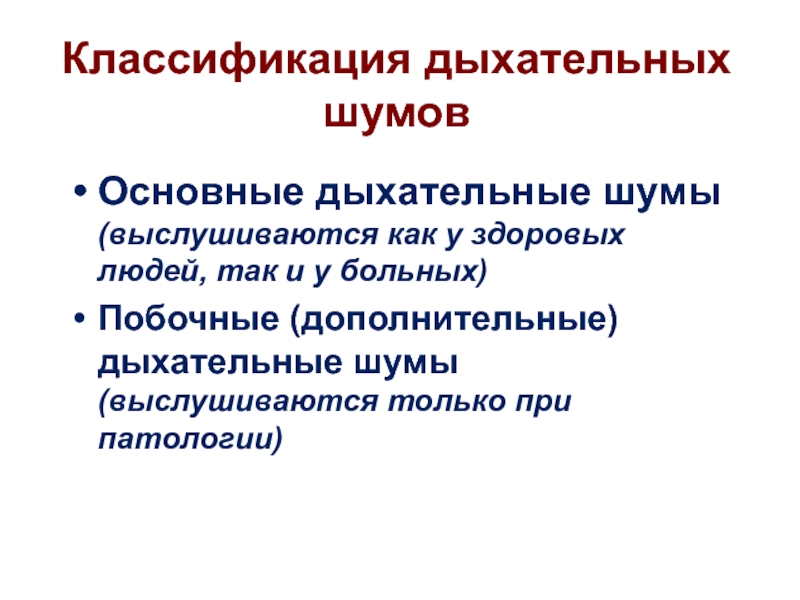 Классификация дыхательных шумов

• Основные дыхательные шумы (выслушиваются как у здоровых людей, так и у больных)

• Побочные (дополнительные) дыхательные шумы (выслушиваются только при патологии)